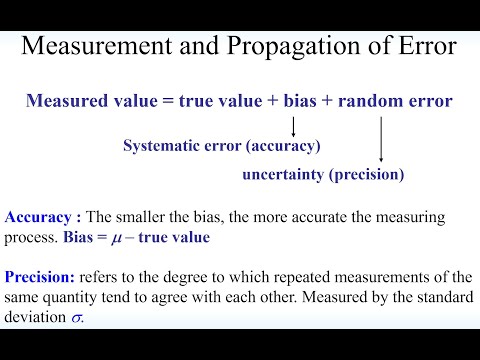 Measurement and Propagation of Error

Measured value = true value + bias + random error

Systematic error (accuracy)

uncertainty (precision)

Accuracy : The smaller the bias, the more accurate the measuring process. Bias = $\mu$ – true value

Precision: refers to the degree to which repeated measurements of the same quantity tend to agree with each other. Measured by the standard deviation $\sigma$.